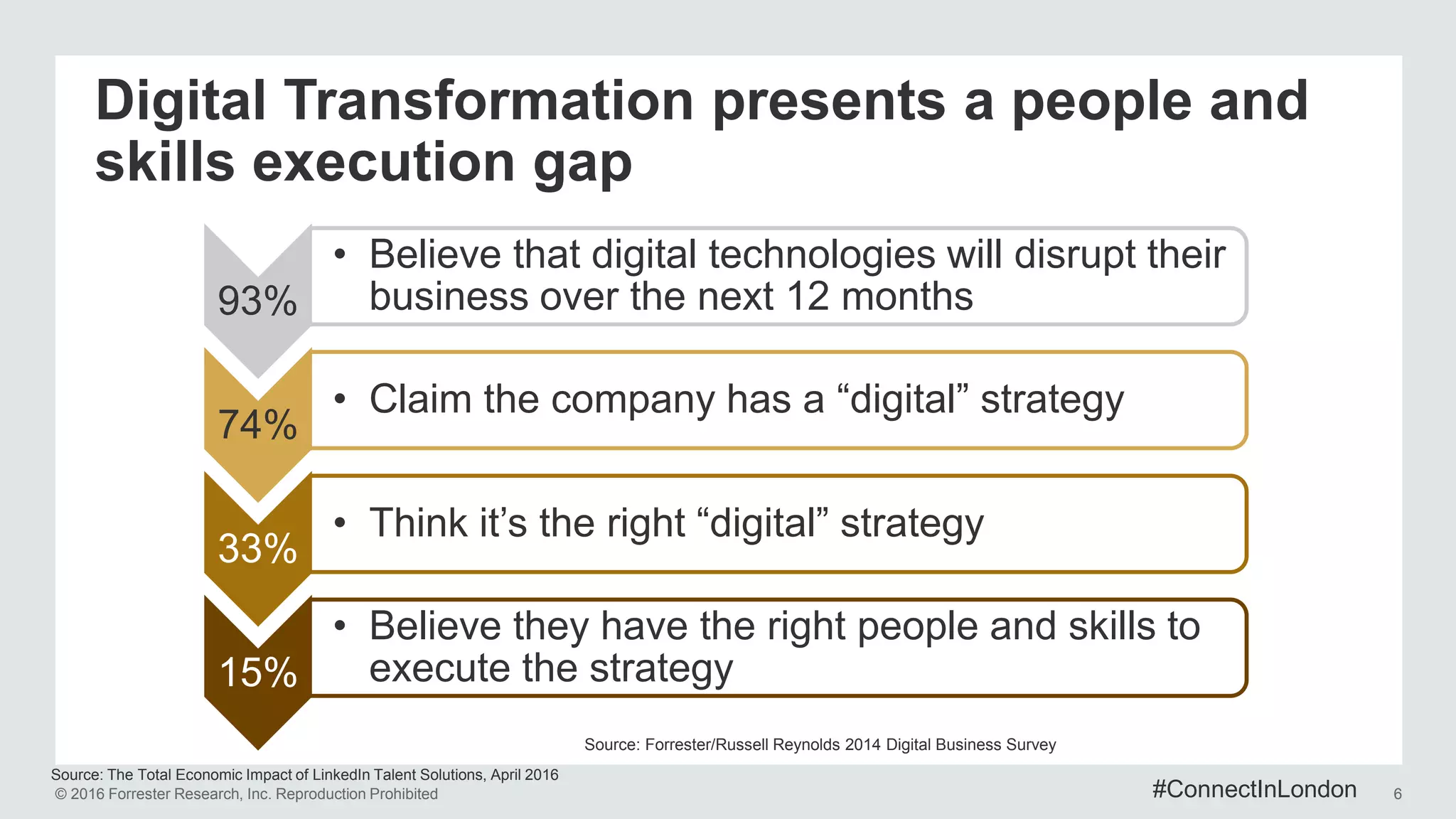 Digital Transformation presents a people and skills execution gap

93%
• Believe that digital technologies will disrupt their business over the next 12 months

74%
• Claim the company has a “digital” strategy

33%
• Think it’s the right “digital” strategy

15%
• Believe they have the right people and skills to execute the strategy

Source: Forrester/Russell Reynolds 2014 Digital Business Survey

Source: The Total Economic Impact of LinkedIn Talent Solutions, April 2016
© 2016 Forrester Research, Inc. Reproduction Prohibited

#ConnectInLondon

6